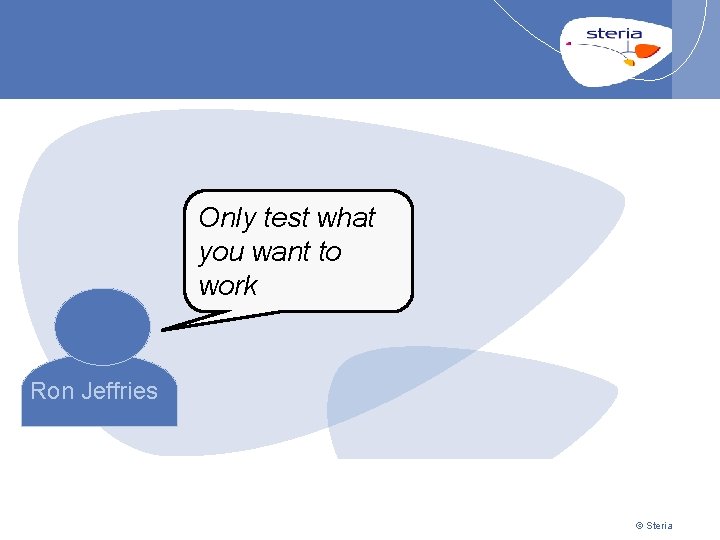 steria

Only test what you want to work

Ron Jeffries

© Steria